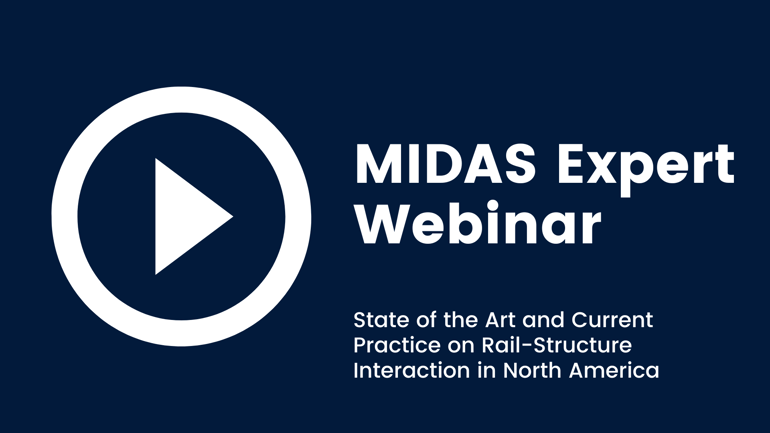 MIDAS Expert Webinar

State of the Art and Current Practice on Rail-Structure Interaction in North America